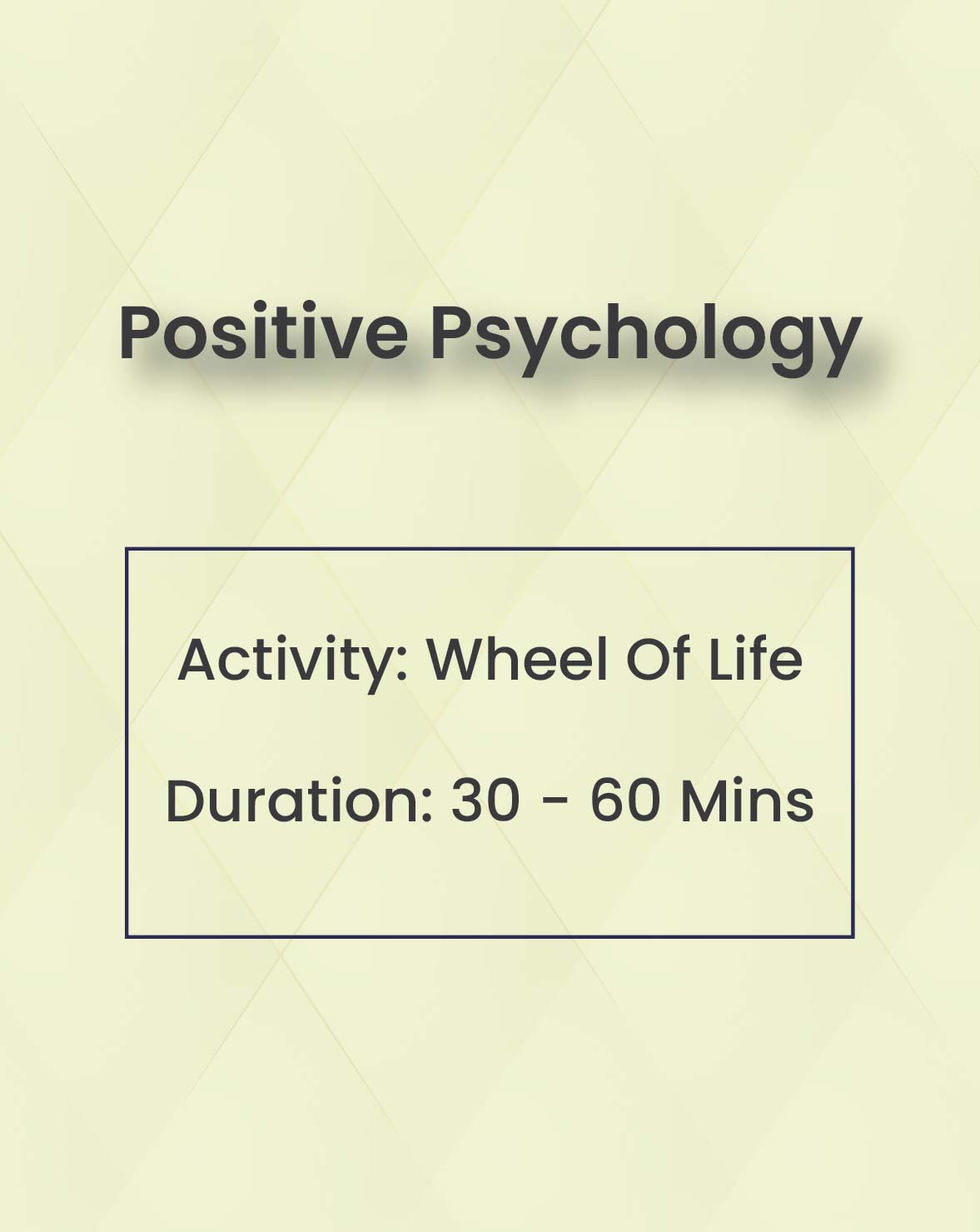 Positive Psychology

Activity: Wheel Of Life

Duration: 30 - 60 Mins